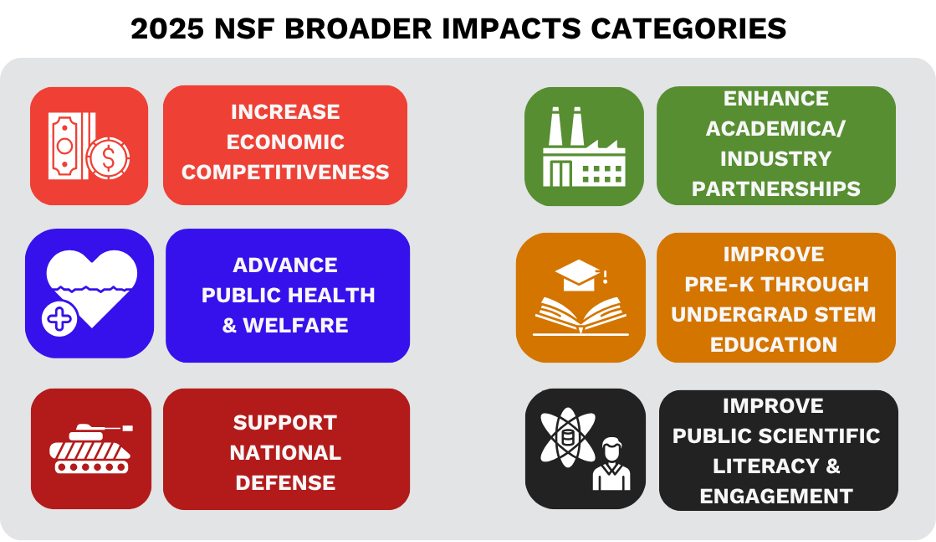 2025 NSF BROADER IMPACTS CATEGORIES

INCREASE ECONOMIC COMPETITIVENESS

ADVANCE PUBLIC HEALTH & WELFARE

SUPPORT NATIONAL DEFENSE

ENHANCE ACADEMICA/ INDUSTRY PARTNERSHIPS

IMPROVE PRE-K THROUGH UNDERGRAD STEM EDUCATION

IMPROVE PUBLIC SCIENTIFIC LITERACY & ENGAGEMENT